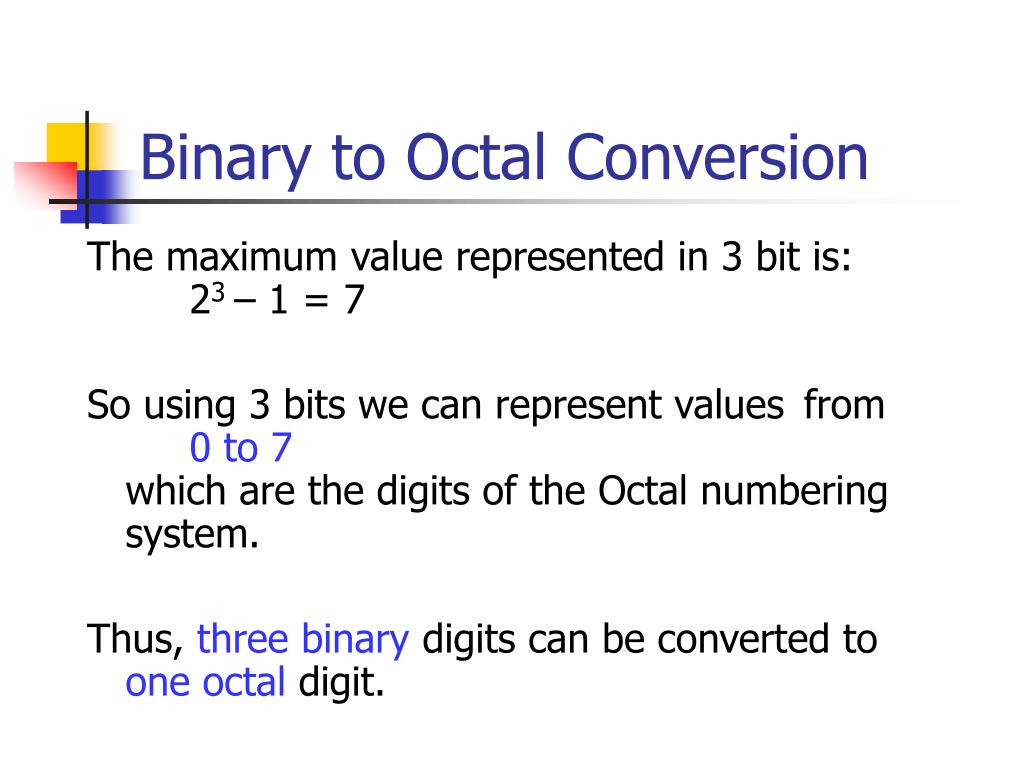 Binary to Octal Conversion

The maximum value represented in 3 bit is:
$2^3 - 1 = 7$

So using 3 bits we can represent values from
0 to 7
which are the digits of the Octal numbering system.

Thus, three binary digits can be converted to one octal digit.